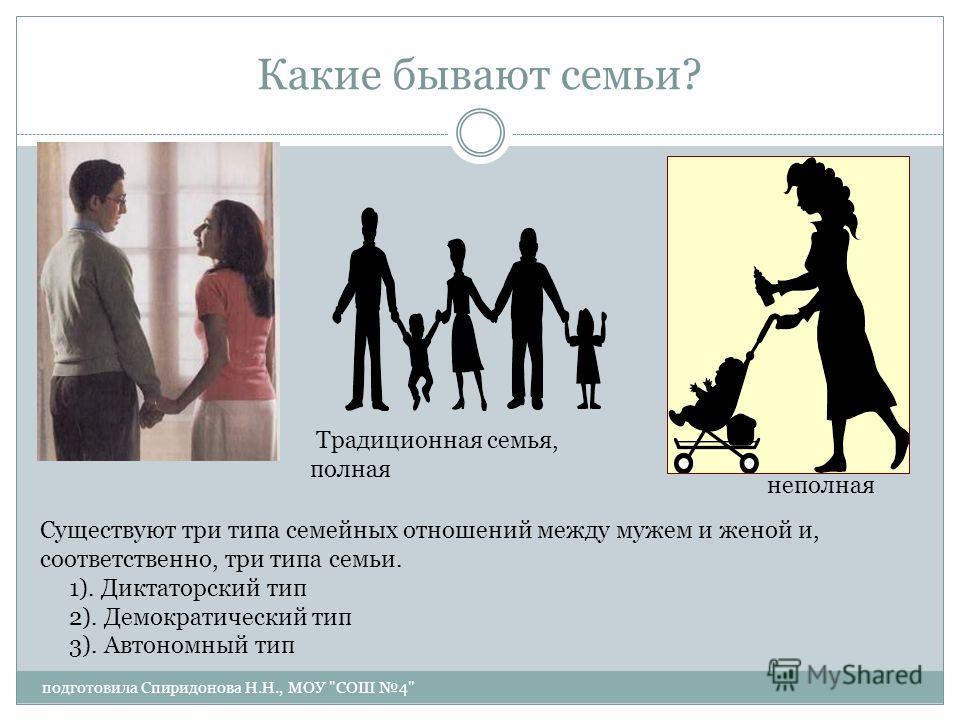 Какие бывают семьи?

Традиционная семья, полная

неполная

Существуют три типа семейных отношений между мужем и женой и, соответственно, три типа семьи.
1). Диктаторский тип
2). Демократический тип
3). Автономный тип

подготовила Спиридонова Н.Н., МОУ "СОШ №4"

MyShared